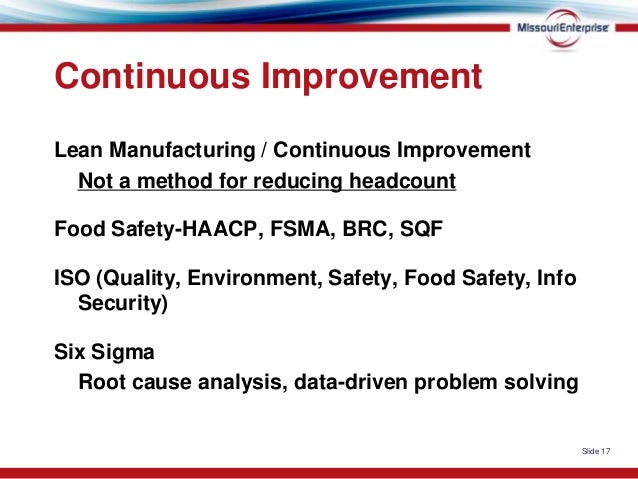 MissouriEnterprise

Continuous Improvement

Lean Manufacturing / Continuous Improvement

Not a method for reducing headcount

Food Safety-HAACP, FSMA, BRC, SQF

ISO (Quality, Environment, Safety, Food Safety, Info Security)

Six Sigma

Root cause analysis, data-driven problem solving

Slide 17